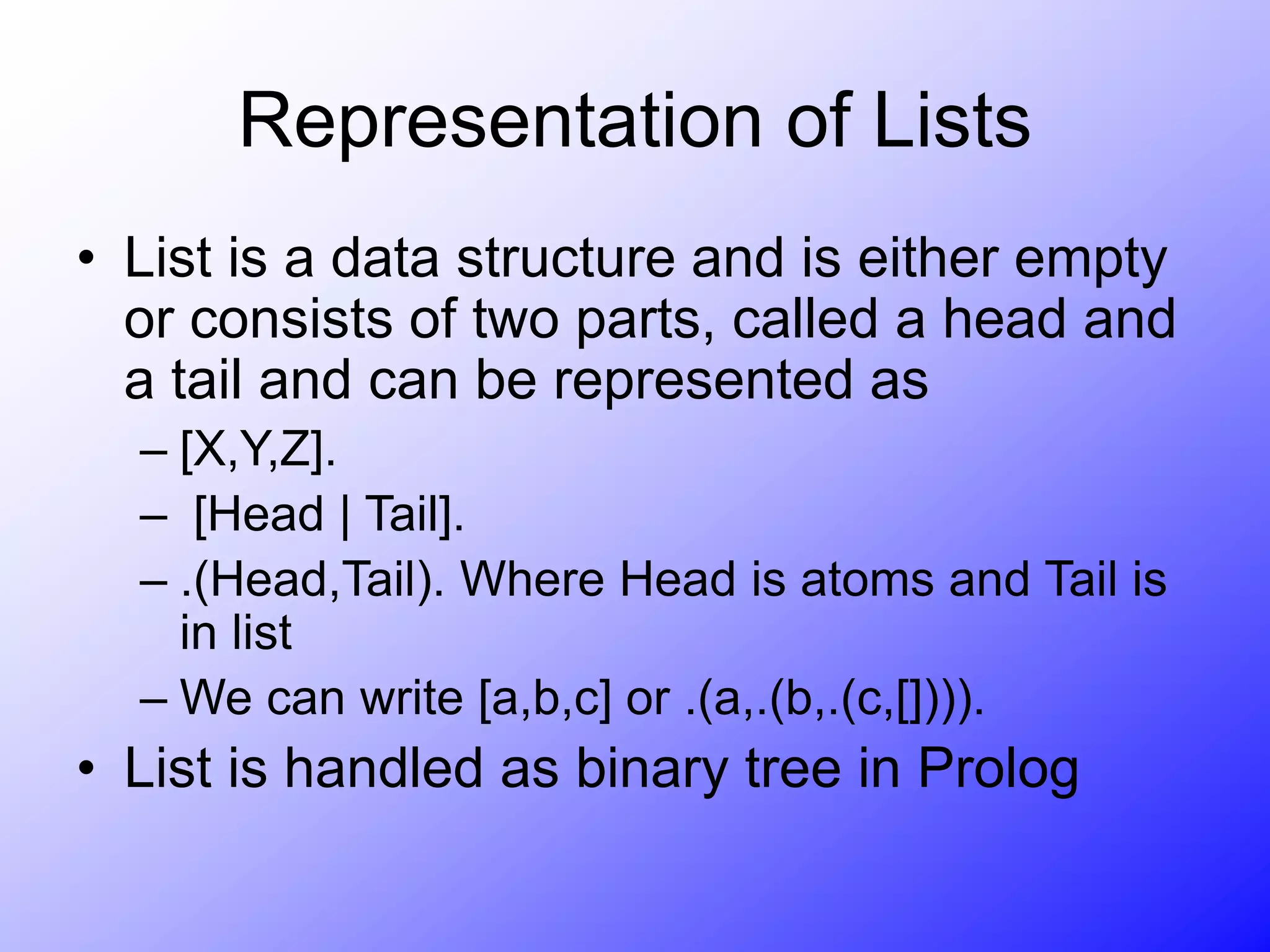 Representation of Lists

• List is a data structure and is either empty or consists of two parts, called a head and a tail and can be represented as
  – [X,Y,Z].
  – [Head | Tail].
  – .(Head,Tail). Where Head is atoms and Tail is in list
  – We can write [a,b,c] or .(a,.(b,.(c,[]))).
• List is handled as binary tree in Prolog